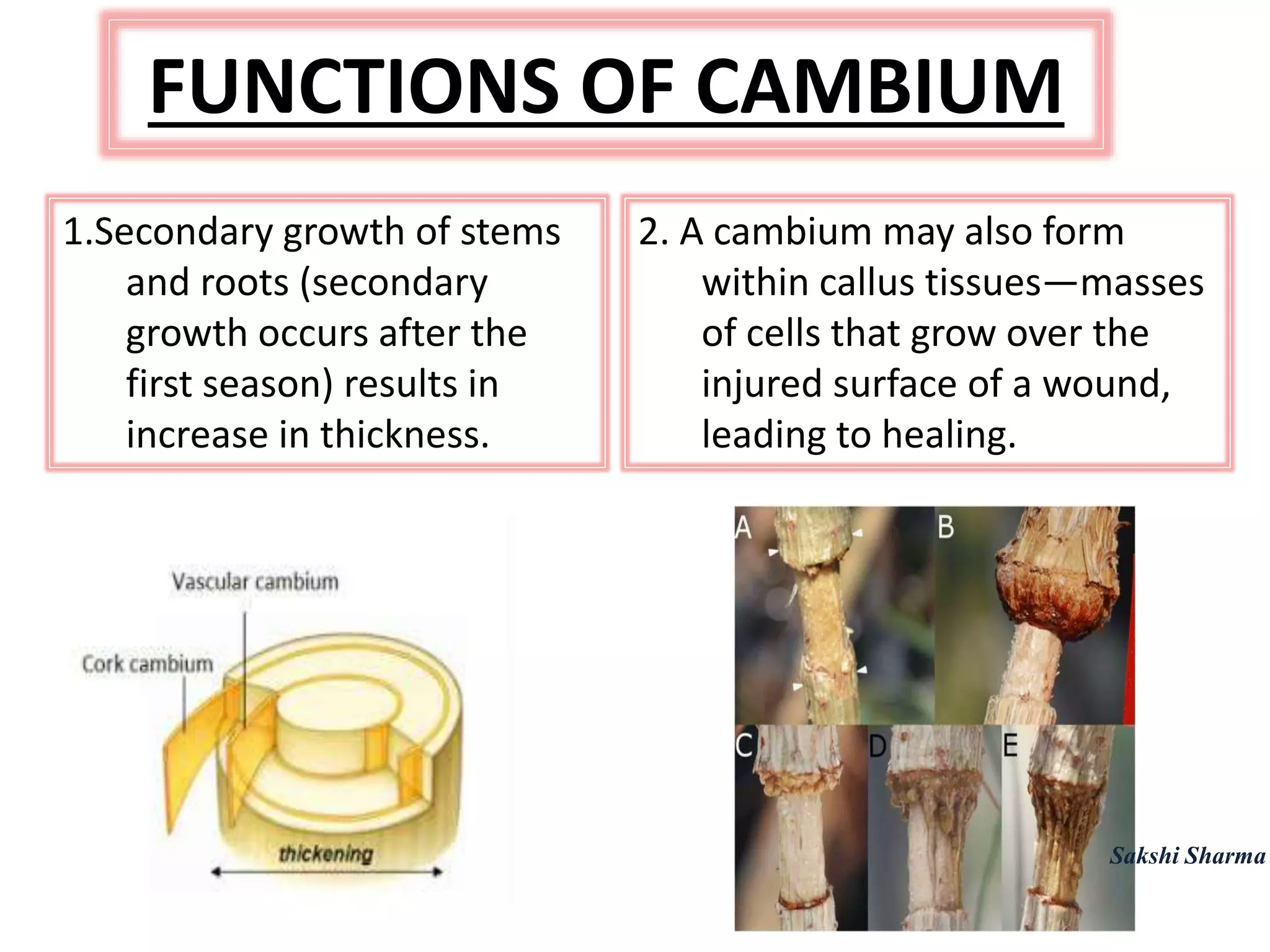 FUNCTIONS OF CAMBIUM

1.Secondary growth of stems and roots (secondary growth occurs after the first season) results in increase in thickness.

2. A cambium may also form within callus tissues—masses of cells that grow over the injured surface of a wound, leading to healing.

Vascular cambium

Cork cambium

thickening

A

B

C

D

E

Sakshi Sharma